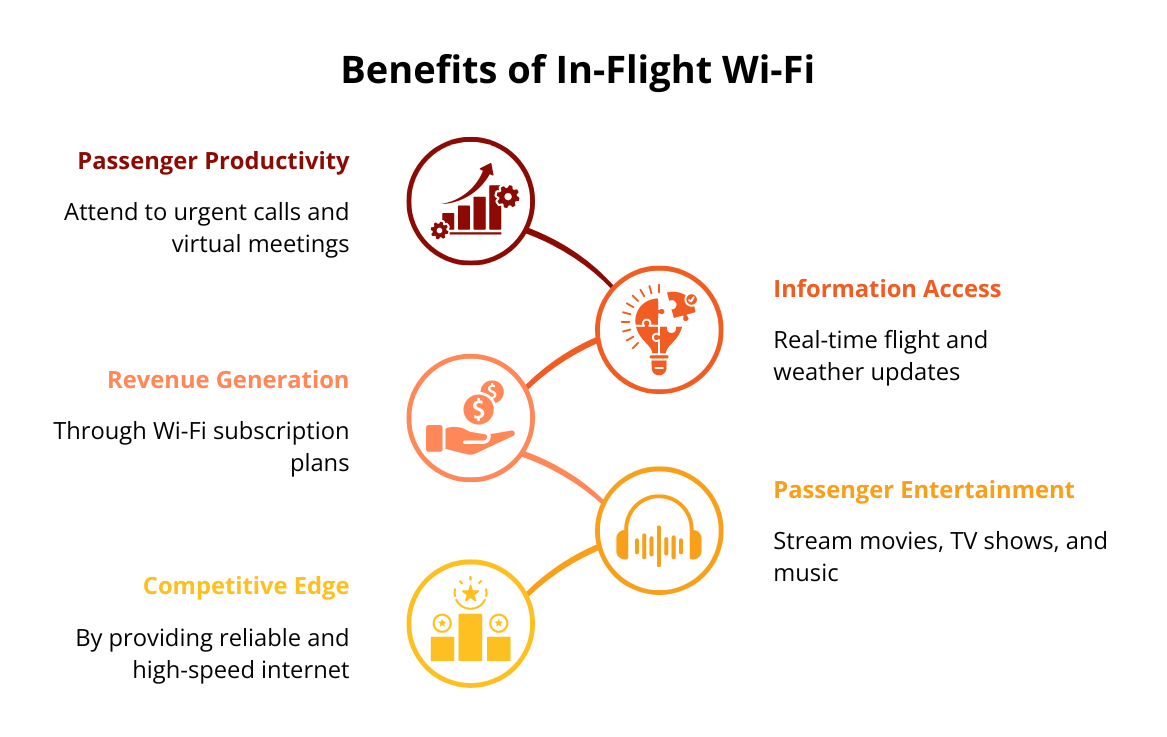 Benefits of In-Flight Wi-Fi

Passenger Productivity

Attend to urgent calls and virtual meetings

Information Access

Real-time flight and weather updates

Revenue Generation

Through Wi-Fi subscription plans

Passenger Entertainment

Stream movies, TV shows, and music

Competitive Edge

By providing reliable and high-speed internet